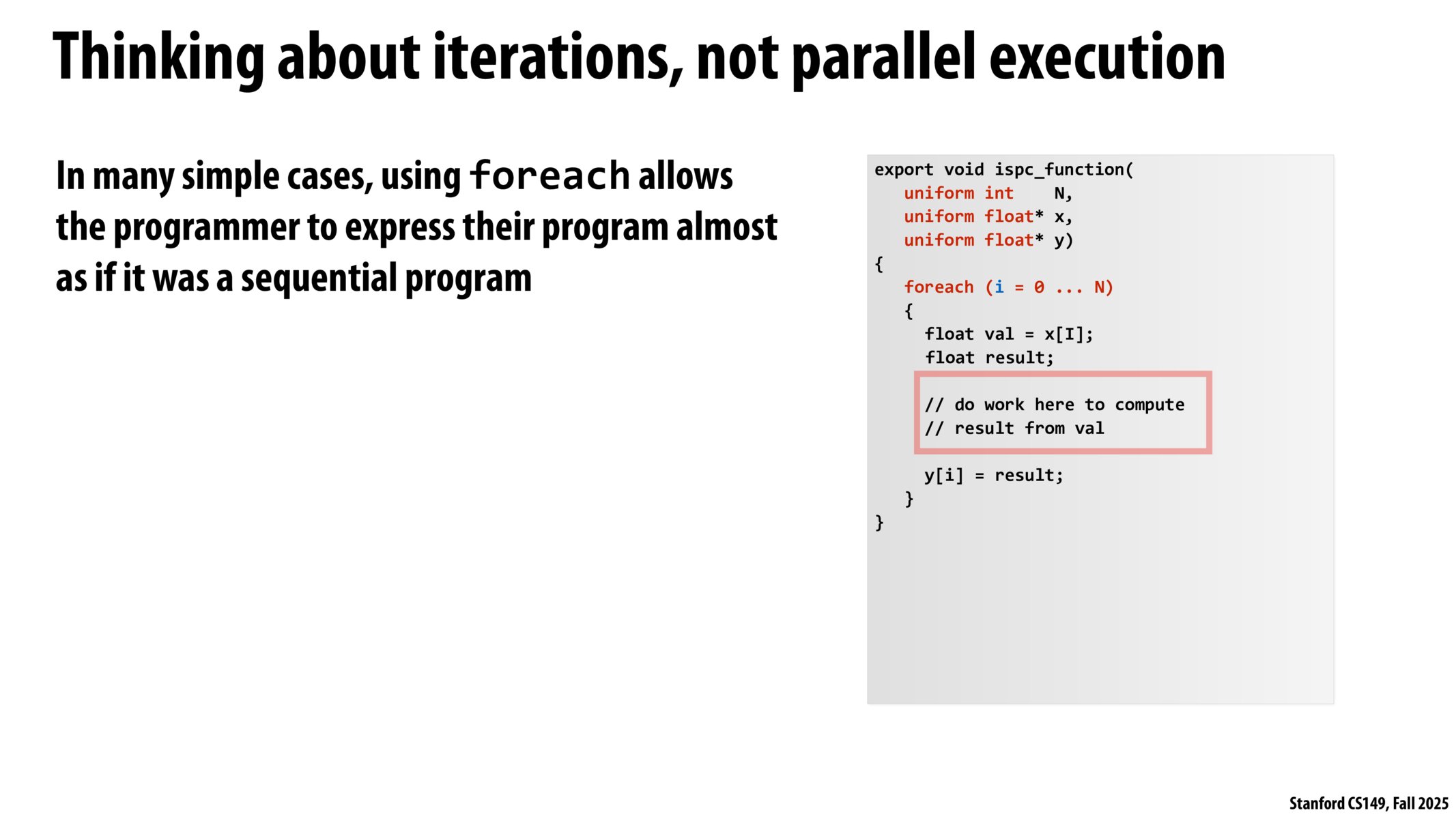 Thinking about iterations, not parallel execution

In many simple cases, using foreach allows the programmer to express their program almost as if it was a sequential program

export void ispc_function(
   uniform int    N,
   uniform float* x,
   uniform float* y)
{
   foreach (i = 0 ... N)
   {
     float val = x[I];
     float result;

     // do work here to compute
     // result from val

     y[i] = result;
   }
}

Stanford CS149, Fall 2025